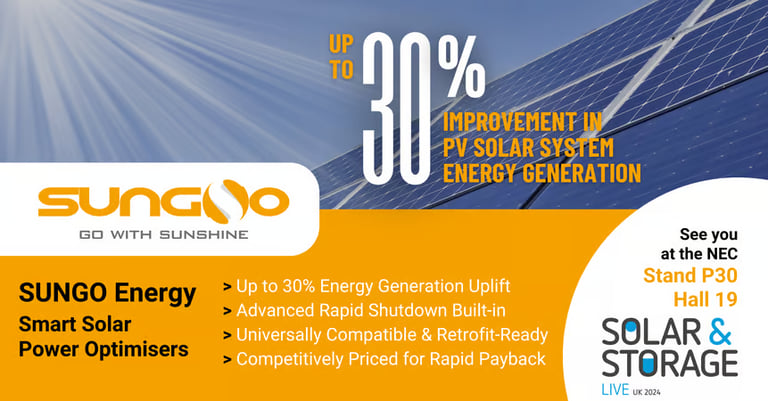 UP TO 30%

IMPROVEMENT IN PV SOLAR SYSTEM ENERGY GENERATION

SUNGO

GO WITH SUNSHINE

SUNGO Energy
Smart Solar Power Optimisers

> Up to 30% Energy Generation Uplift
> Advanced Rapid Shutdown Built-in
> Universally Compatible & Retrofit-Ready
> Competitively Priced for Rapid Payback

See you at the NEC
Stand P30
Hall 19

SOLAR & STORAGE
LIVE UK 2024